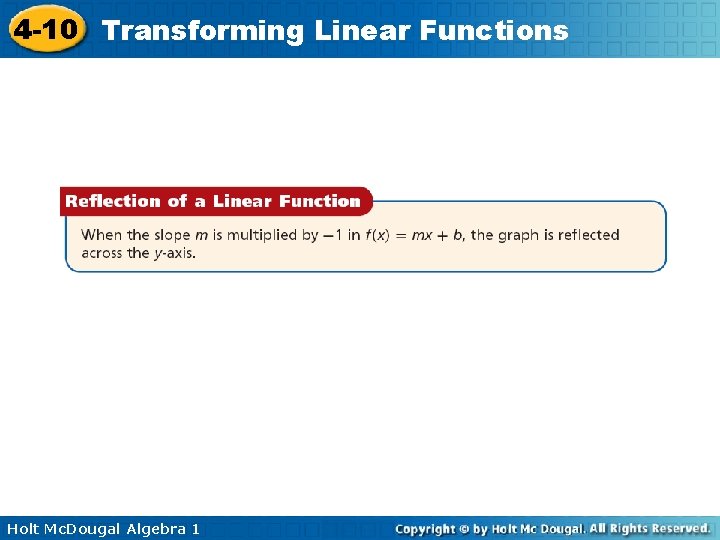 4-10 Transforming Linear Functions

Reflection of a Linear Function

When the slope $m$ is multiplied by $-1$ in $f(x) = mx + b$, the graph is reflected across the $y$-axis.

Holt McDougal Algebra 1

Copyright © by Holt Mc Dougal. All Rights Reserved.